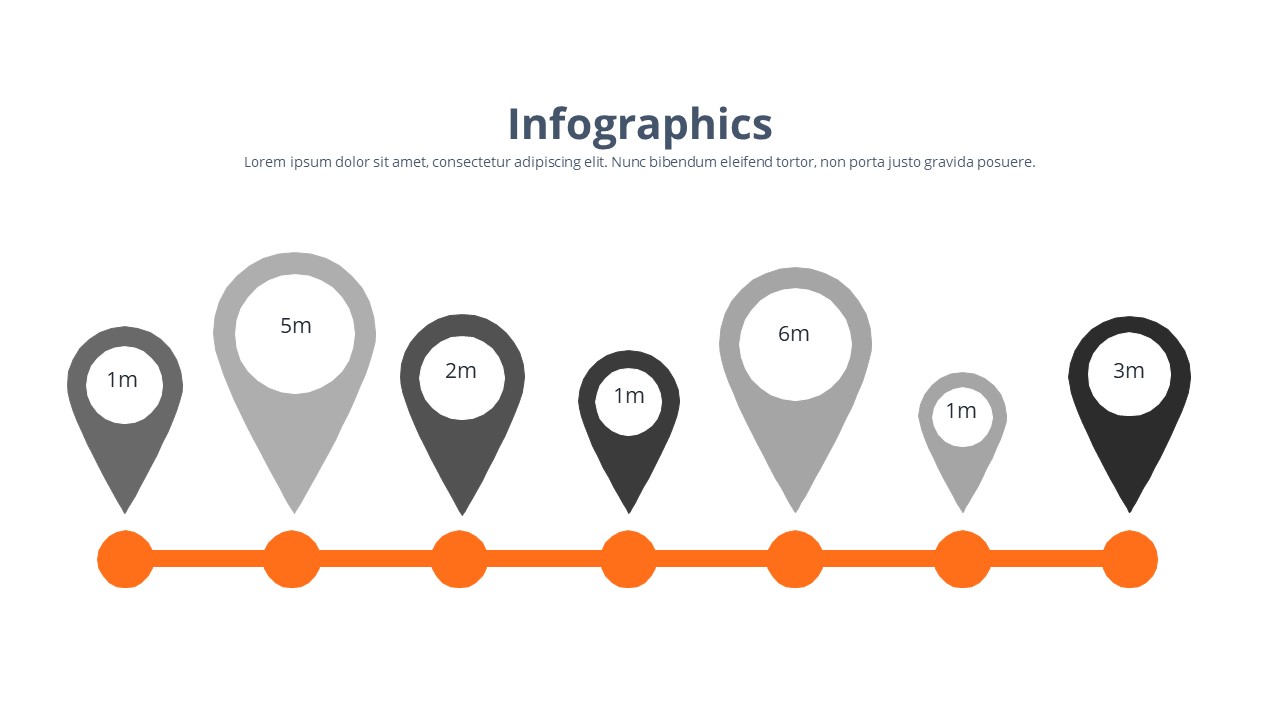 Infographics

Lorem ipsum dolor sit amet, consectetur adipiscing elit. Nunc bibendum eleifend tortor, non porta justo gravida posuere.

1m

5m

2m

1m

6m

1m

3m